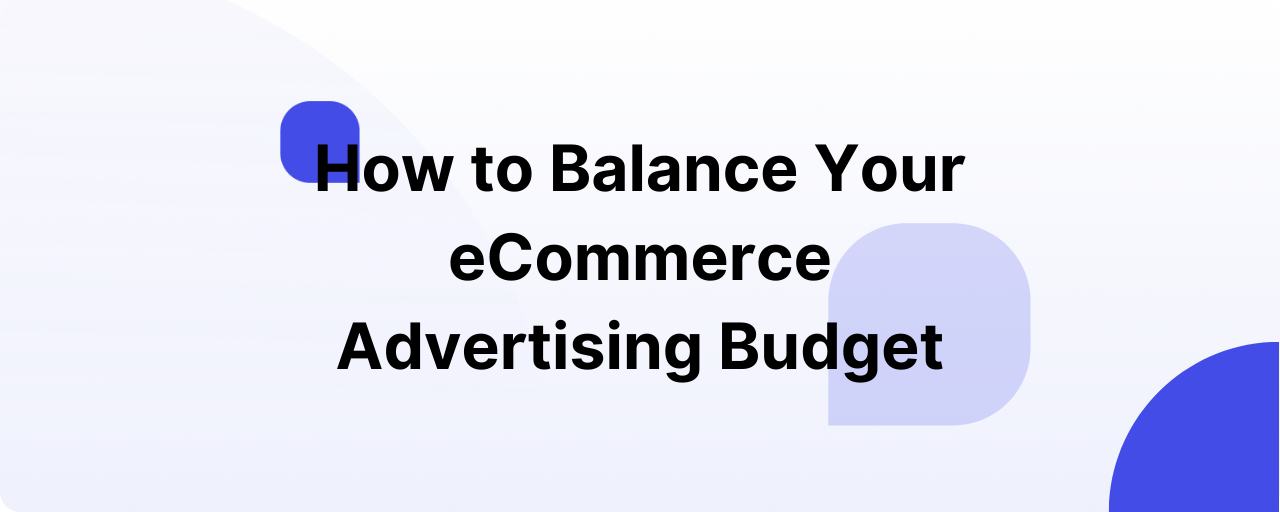 How to Balance Your eCommerce Advertising Budget